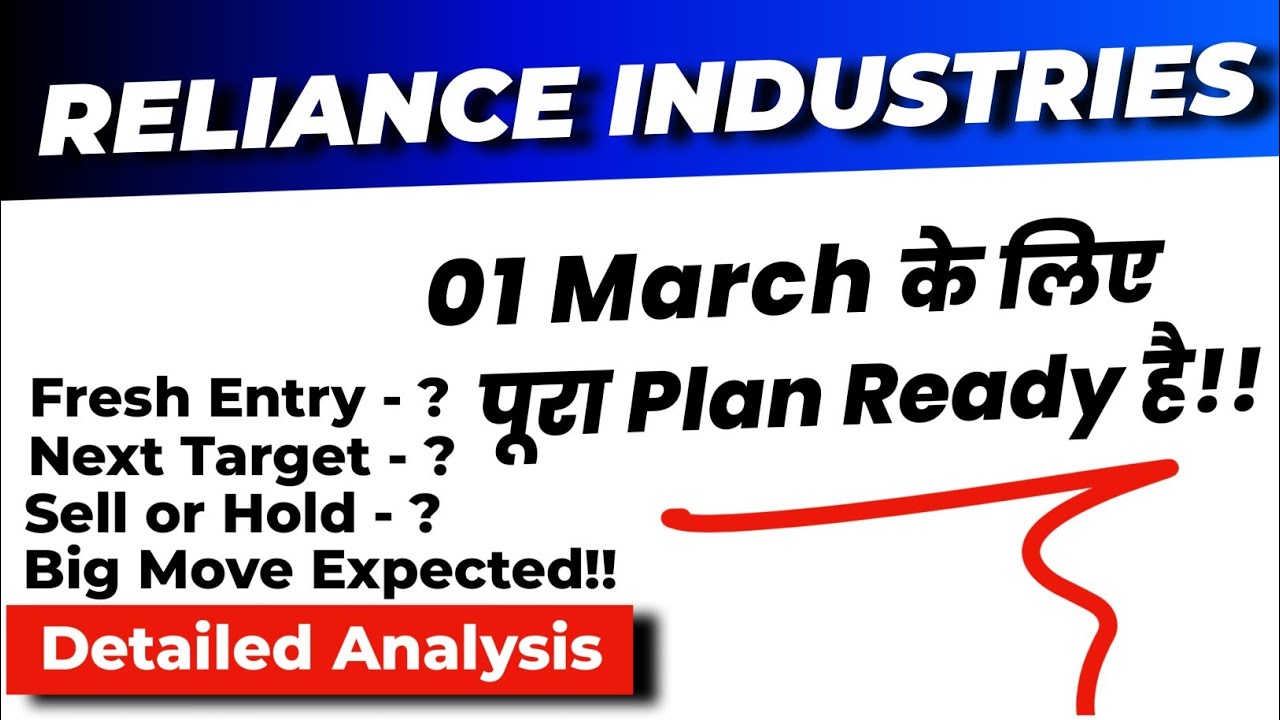 RELIANCE INDUSTRIES

01 March के लिए पूरा Plan Ready है!!

Fresh Entry - ?
Next Target - ?
Sell or Hold - ?
Big Move Expected!!

Detailed Analysis